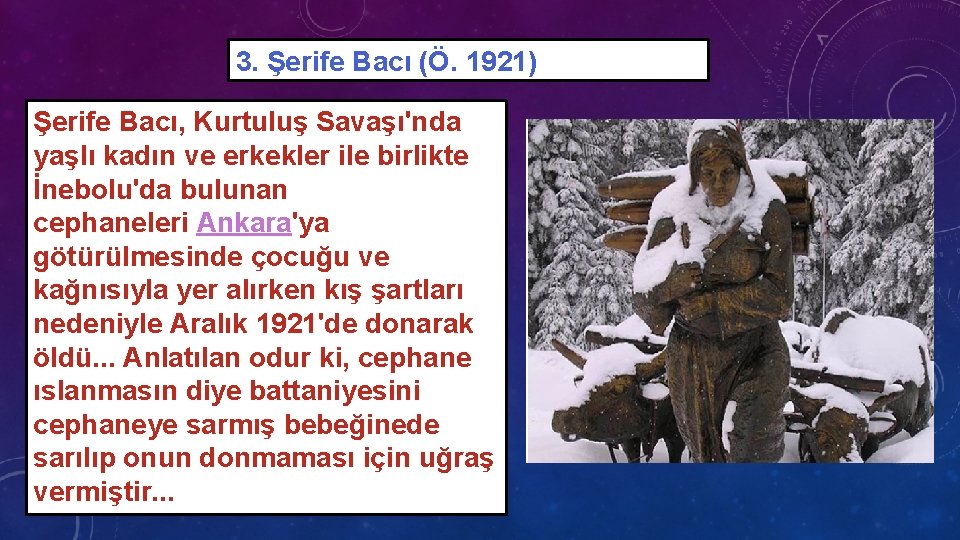 3. Şerife Bacı (Ö. 1921)

Şerife Bacı, Kurtuluş Savaşı'nda yaşlı kadın ve erkekler ile birlikte İnebolu'da bulunan cephaneleri Ankara'ya götürülmesinde çocuğu ve kağnısıyla yer alırken kış şartları nedeniyle Aralık 1921'de donarak öldü... Anlatılan odur ki, cephane ıslanmasın diye battaniyesini cephaneye sarmış bebeğinede sarılıp onun donmaması için uğraş vermiştir...